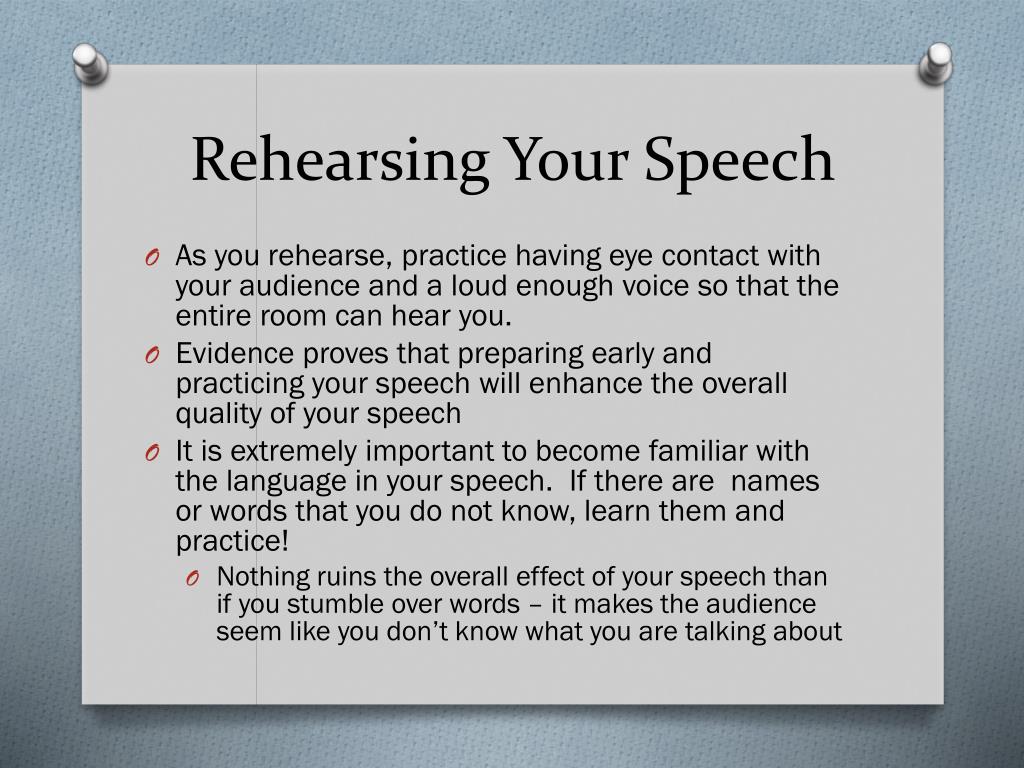 Rehearsing Your Speech

O As you rehearse, practice having eye contact with your audience and a loud enough voice so that the entire room can hear you.

O Evidence proves that preparing early and practicing your speech will enhance the overall quality of your speech

O It is extremely important to become familiar with the language in your speech. If there are names or words that you do not know, learn them and practice!

O Nothing ruins the overall effect of your speech than if you stumble over words – it makes the audience seem like you don't know what you are talking about